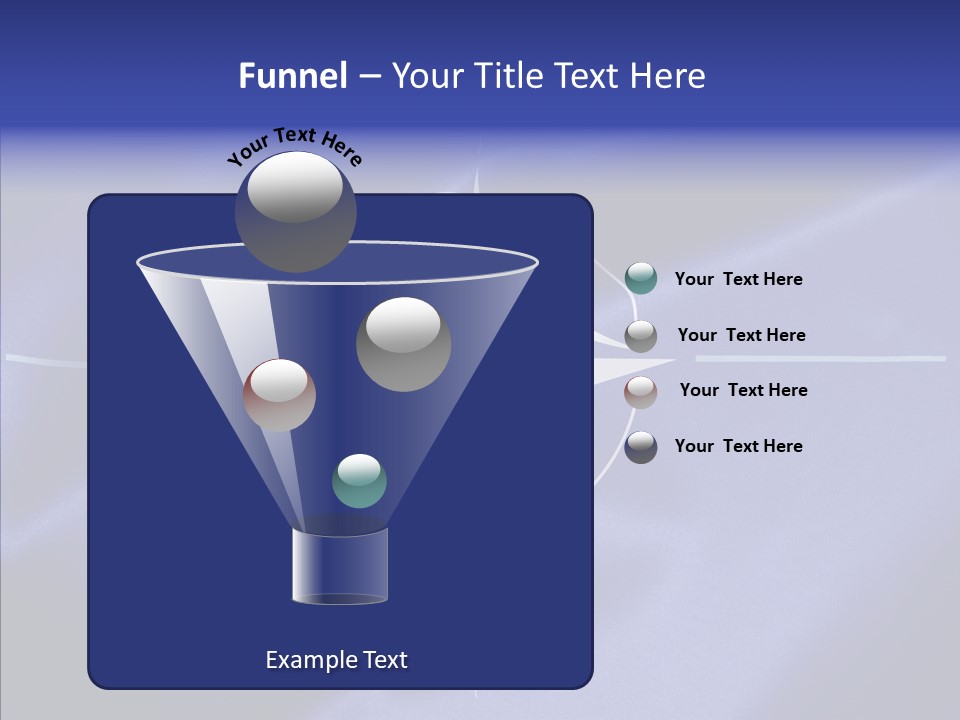 Funnel – Your Title Text Here

Your Text Here

Your Text Here

Your Text Here

Your Text Here

Your Text Here

Example Text